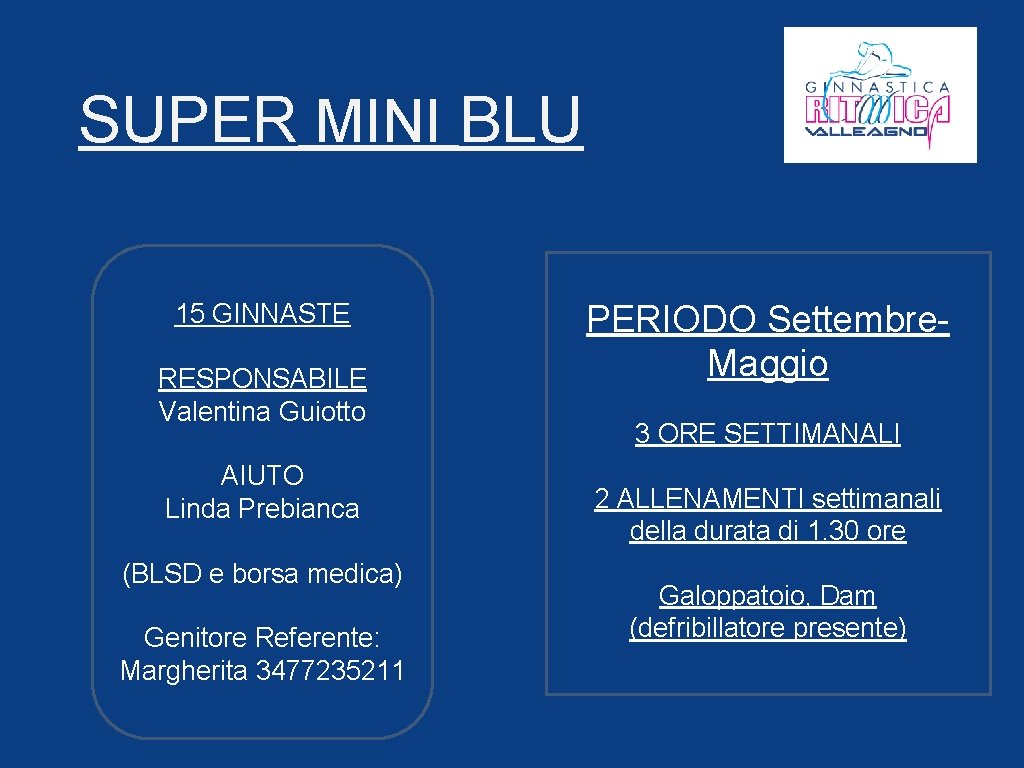 SUPER MINI BLU

GINNASTICA
RITMICA
VALLEAGNO

15 GINNASTE

RESPONSABILE
Valentina Guiotto

AIUTO
Linda Prebianca

(BLSD e borsa medica)

Genitore Referente:
Margherita 3477235211

PERIODO Settembre-Maggio

3 ORE SETTIMANALI

2 ALLENAMENTI settimanali della durata di 1.30 ore

Galoppatoio, Dam
(defribillatore presente)